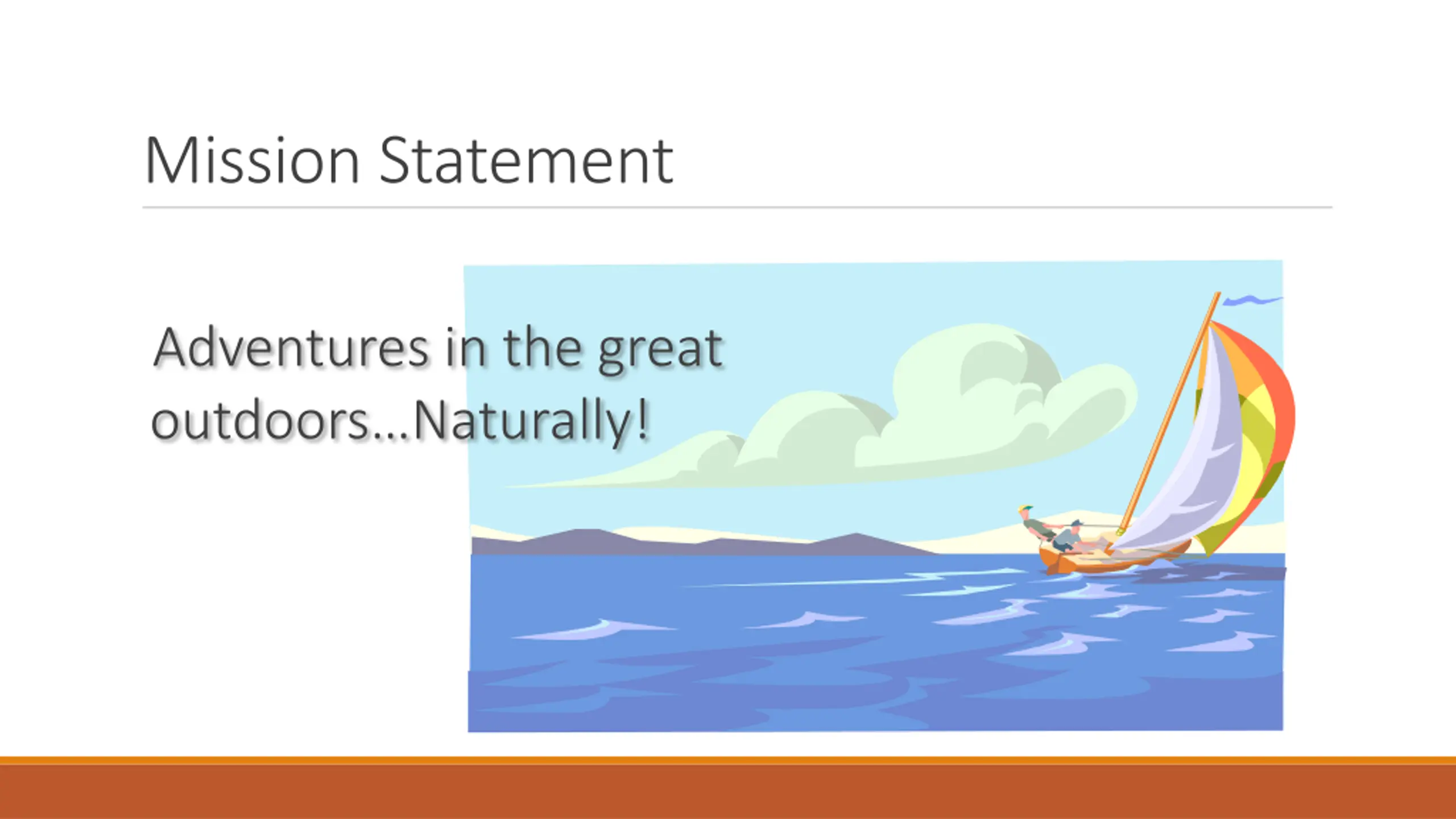 Mission Statement

Adventures in the great outdoors...Naturally!